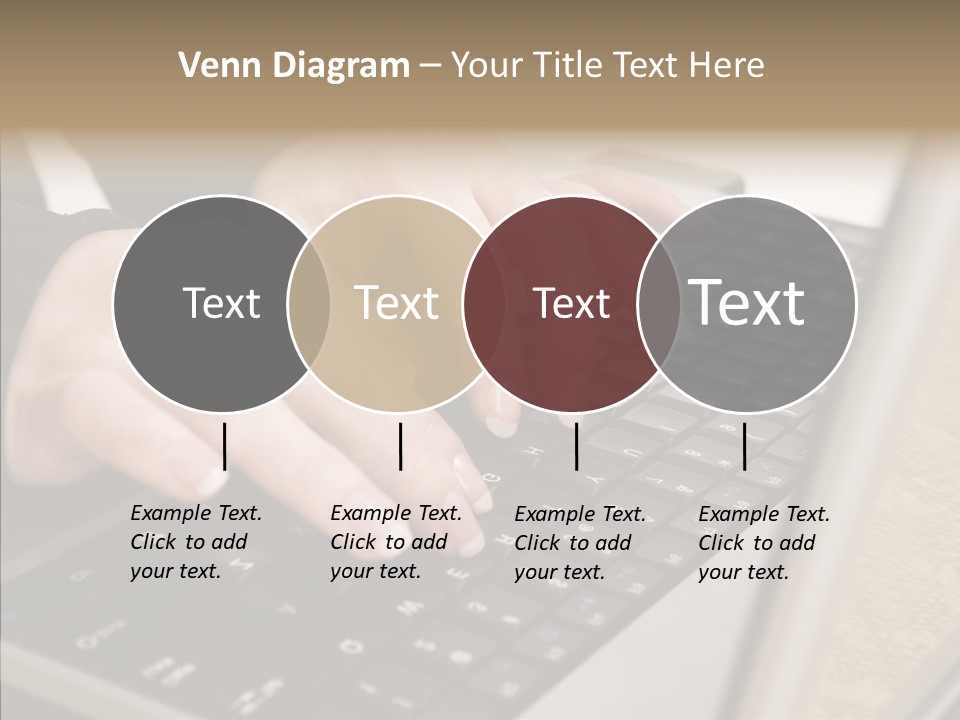 Venn Diagram – Your Title Text Here

Text

Text

Text

Text

Example Text. Click to add your text.

Example Text. Click to add your text.

Example Text. Click to add your text.

Example Text. Click to add your text.